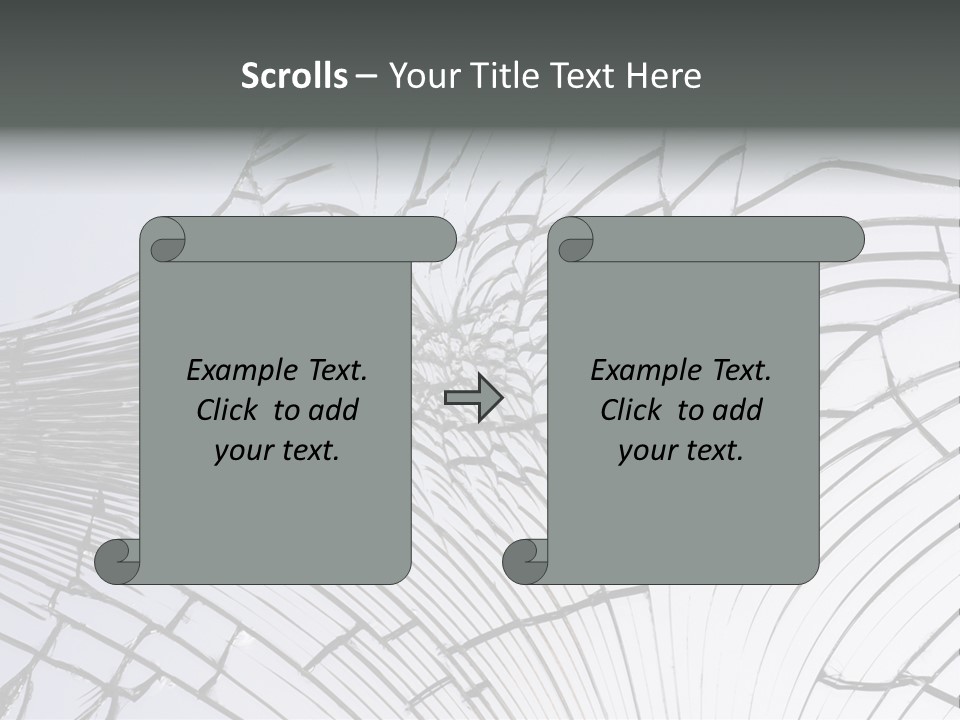 Scrolls – Your Title Text Here

Example Text. Click to add your text.

Example Text. Click to add your text.